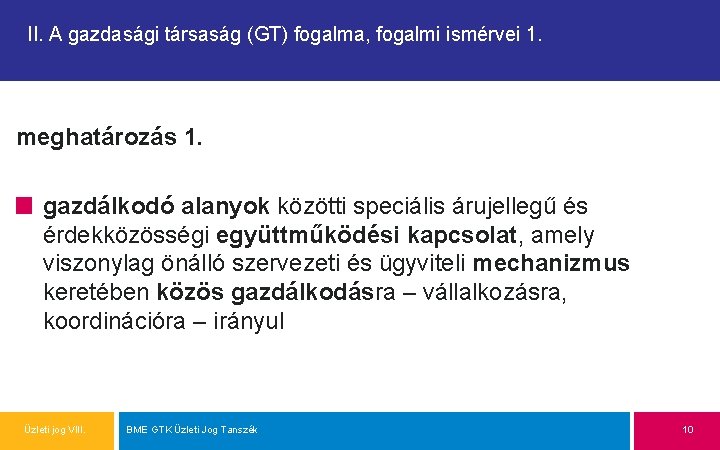 II. A gazdasági társaság (GT) fogalma, fogalmi ismérvei 1.

meghatározás 1.

gazdálkodó alanyok közötti speciális árujellegű és érdekközösségi együttműködési kapcsolat, amely viszonylag önálló szervezeti és ügyviteli mechanizmus keretében közös gazdálkodásra – vállalkozásra, koordinációra – irányul

Üzleti jog VIII.

BME GTK Üzleti Jog Tanszék

10